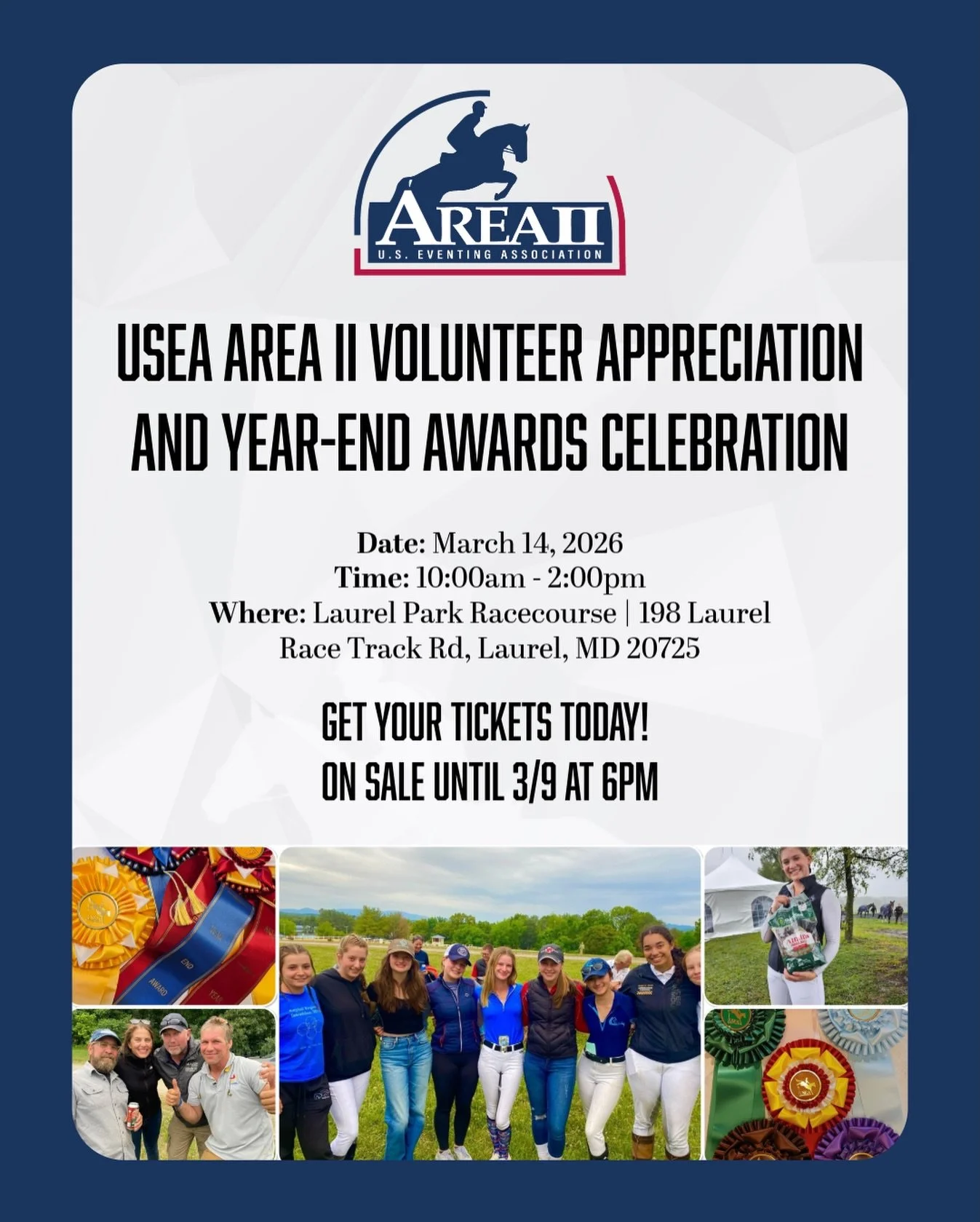 AREA II
U.S. EVENTING ASSOCIATION

USEA AREA II VOLUNTEER APPRECIATION AND YEAR-END AWARDS CELEBRATION

Date: March 14, 2026
Time: 10:00am - 2:00pm
Where: Laurel Park Racecourse | 198 Laurel Race Track Rd, Laurel, MD 20725

GET YOUR TICKETS TODAY!
ON SALE UNTIL 3/9 AT 6PM

YEAR END AWARD